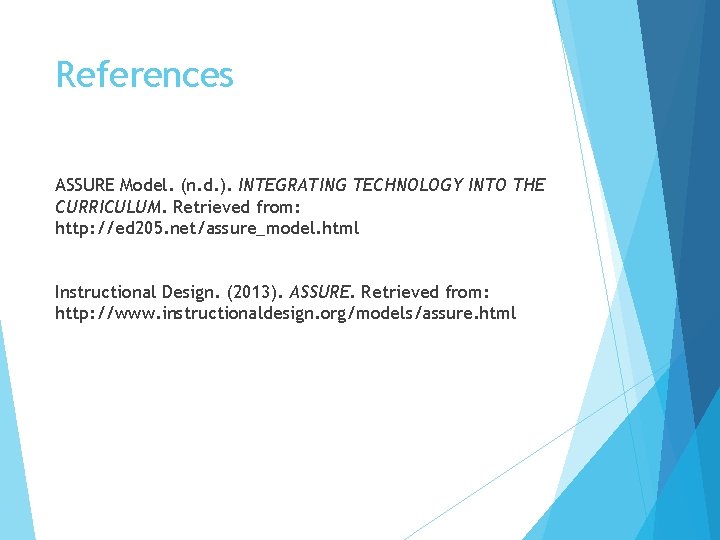 References

ASSURE Model. (n.d.). INTEGRATING TECHNOLOGY INTO THE CURRICULUM. Retrieved from: http://ed205.net/assure_model.html

Instructional Design. (2013). ASSURE. Retrieved from: http://www.instructionaldesign.org/models/assure.html